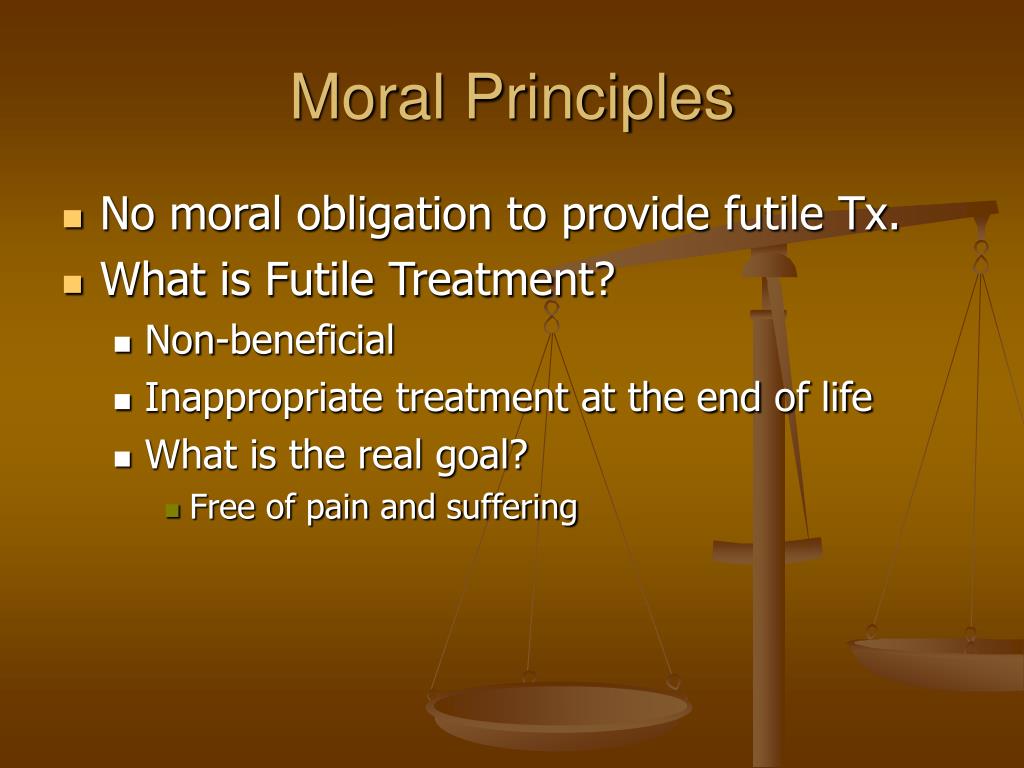 Moral Principles

No moral obligation to provide futile Tx.
What is Futile Treatment?
Non-beneficial
Inappropriate treatment at the end of life
What is the real goal?
Free of pain and suffering